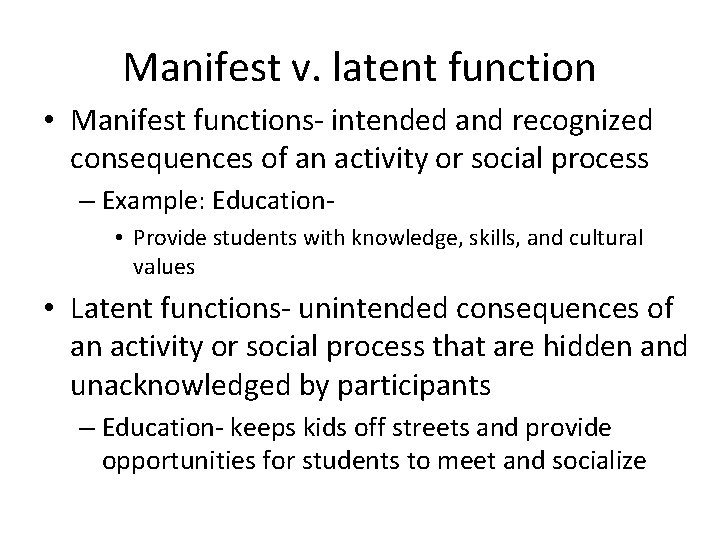 Manifest v. latent function

• Manifest functions- intended and recognized consequences of an activity or social process

– Example: Education-

• Provide students with knowledge, skills, and cultural values

• Latent functions- unintended consequences of an activity or social process that are hidden and unacknowledged by participants

– Education- keeps kids off streets and provide opportunities for students to meet and socialize